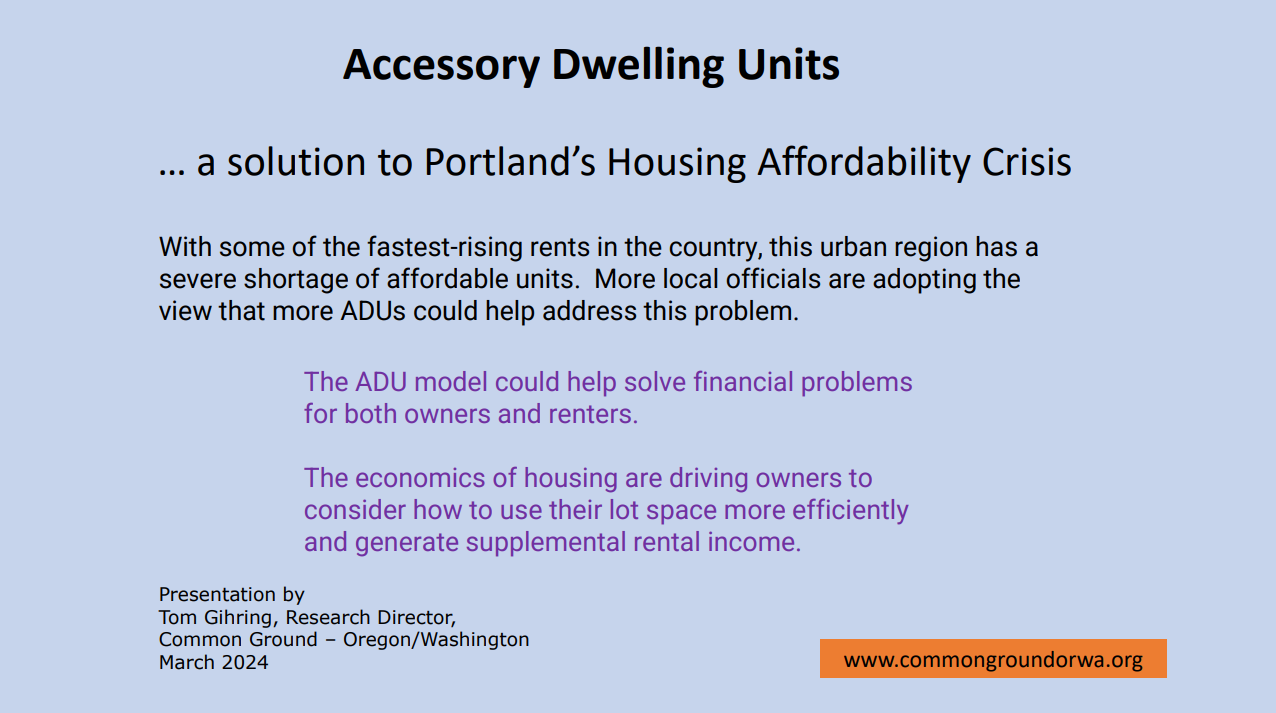 Accessory Dwelling Units

… a solution to Portland’s Housing Affordability Crisis

With some of the fastest-rising rents in the country, this urban region has a severe shortage of affordable units. More local officials are adopting the view that more ADUs could help address this problem.

The ADU model could help solve financial problems for both owners and renters.

The economics of housing are driving owners to consider how to use their lot space more efficiently and generate supplemental rental income.

Presentation by
Tom Gihring, Research Director,
Common Ground – Oregon/Washington
March 2024

www.commongroundorwa.org